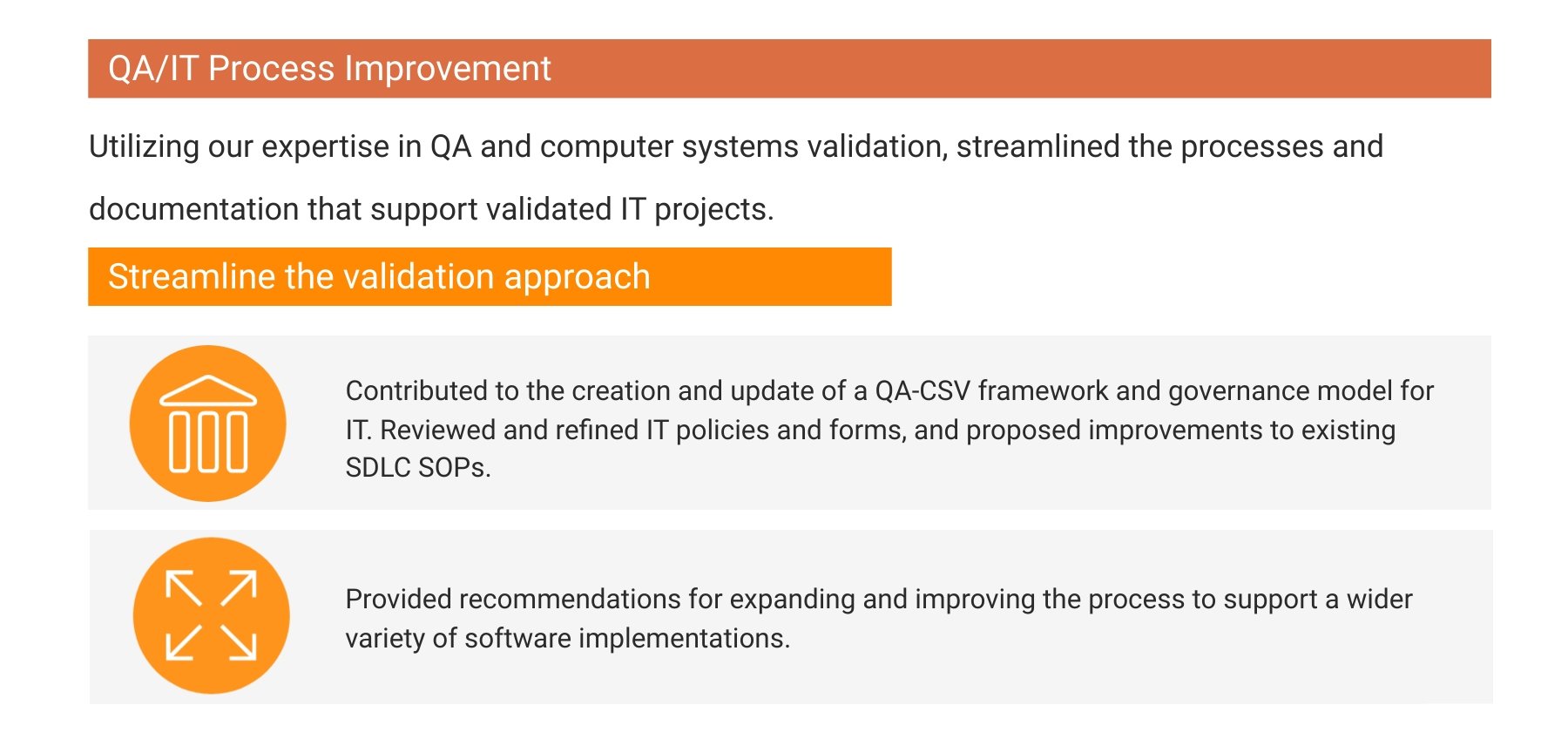 QA/IT Process Improvement

Utilizing our expertise in QA and computer systems validation, streamlined the processes and documentation that support validated IT projects.

Streamline the validation approach

Contributed to the creation and update of a QA-CSV framework and governance model for IT. Reviewed and refined IT policies and forms, and proposed improvements to existing SDLC SOPs.

Provided recommendations for expanding and improving the process to support a wider variety of software implementations.